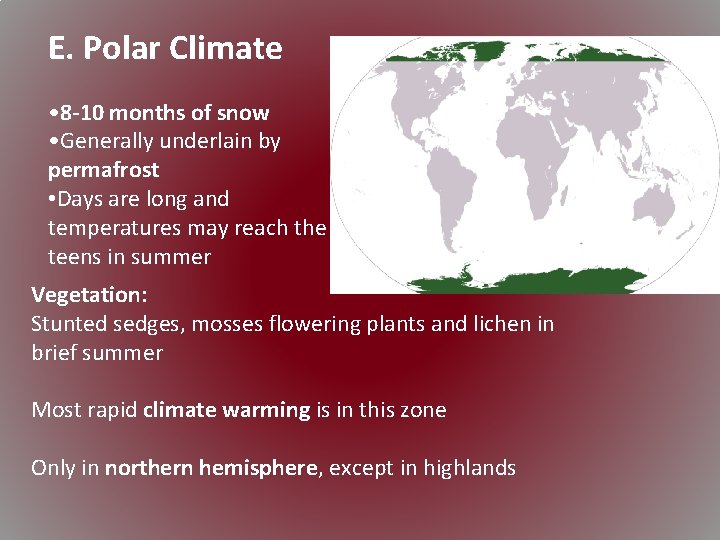 E. Polar Climate

•8-10 months of snow
•Generally underlain by permafrost
•Days are long and temperatures may reach the teens in summer

Vegetation:
Stunted sedges, mosses flowering plants and lichen in brief summer

Most rapid climate warming is in this zone

Only in northern hemisphere, except in highlands